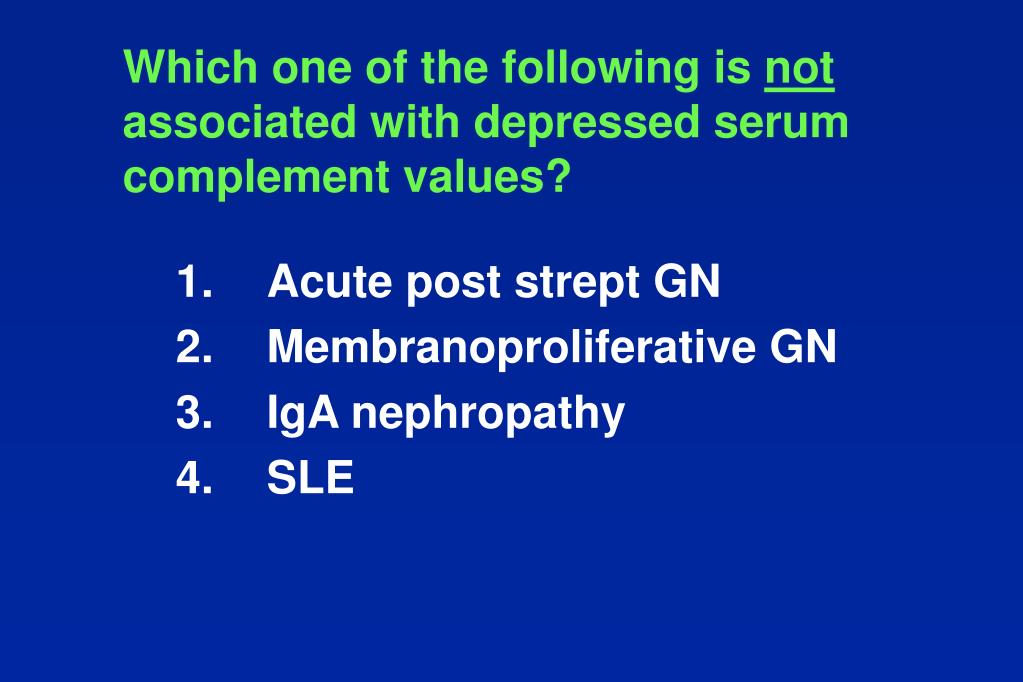 Which one of the following is not associated with depressed serum complement values?

1. Acute post strept GN
2. Membranoproliferative GN
3. IgA nephropathy
4. SLE